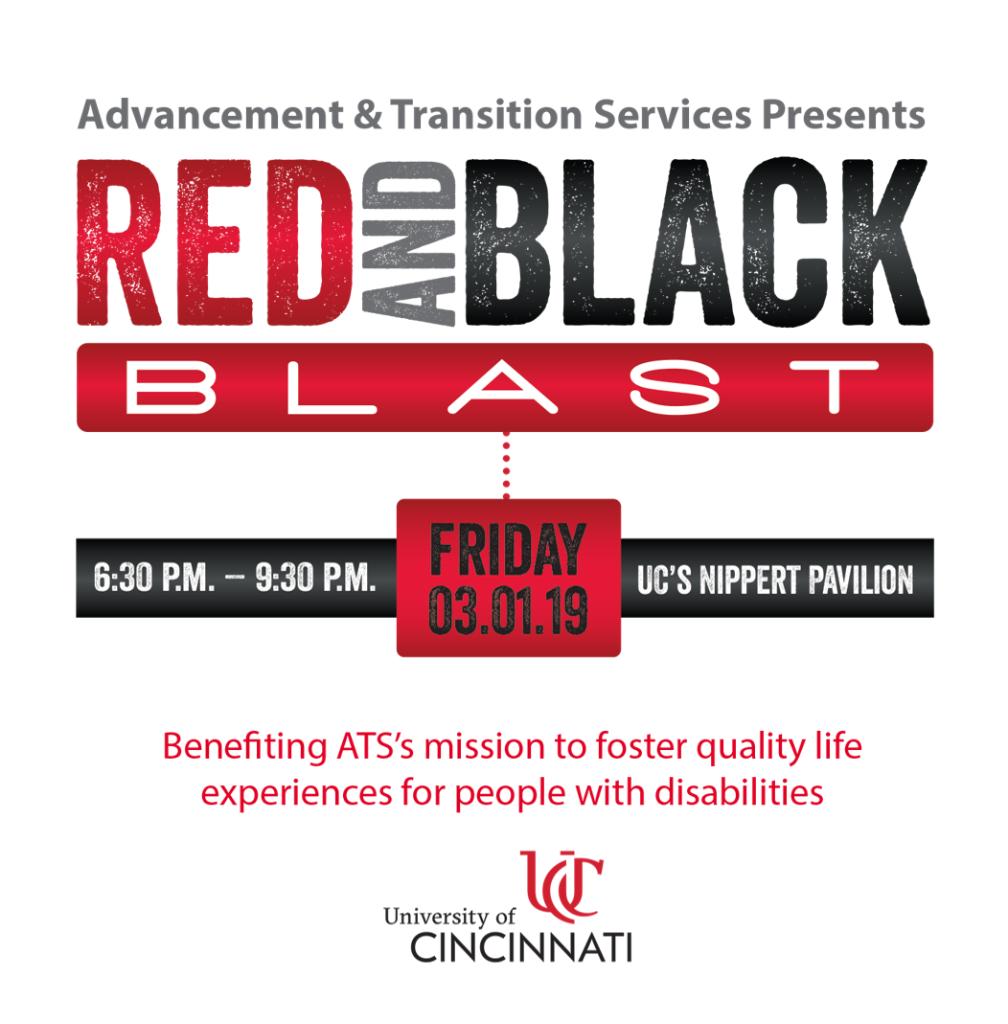 Advancement & Transition Services Presents

RED AND BLACK

BLAST

6:30 P.M. – 9:30 P.M.

FRIDAY
03.01.19

UC'S NIPPERT PAVILION

Benefiting ATS's mission to foster quality life experiences for people with disabilities

UC

University of
CINCINNATI